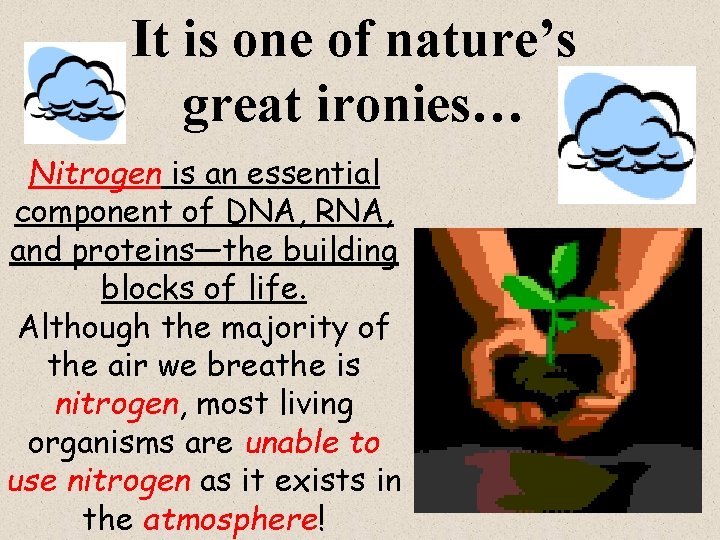 It is one of nature's great ironies...

Nitrogen is an essential component of DNA, RNA, and proteins—the building blocks of life.

Although the majority of the air we breathe is nitrogen, most living organisms are unable to use nitrogen as it exists in the atmosphere!